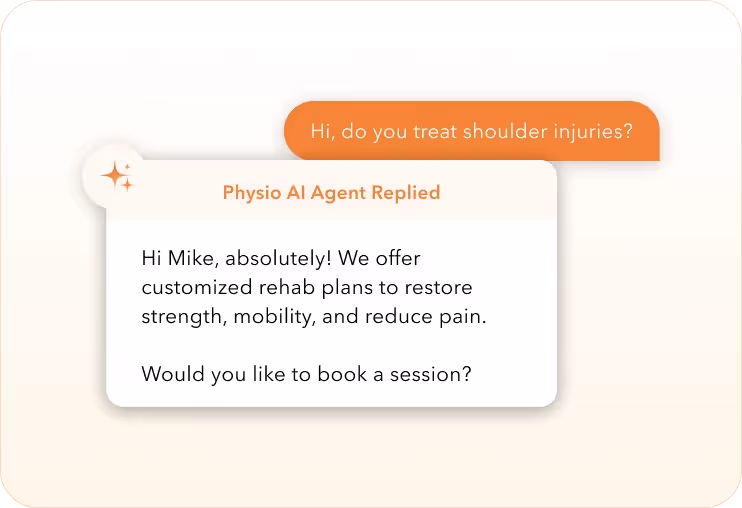 Hi, do you treat shoulder injuries?

Physio AI Agent Replied

Hi Mike, absolutely! We offer customized rehab plans to restore strength, mobility, and reduce pain.

Would you like to book a session?